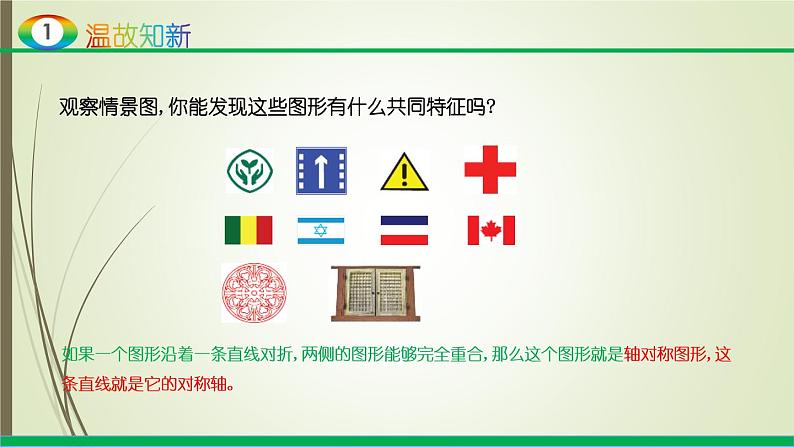 1 温故知新

观察情景图，你能发现这些图形有什么共同特征吗？

如果一个图形沿着一条直线对折，两侧的图形能够完全重合，那么这个图形就是轴对称图形，这条直线就是它的对称轴。